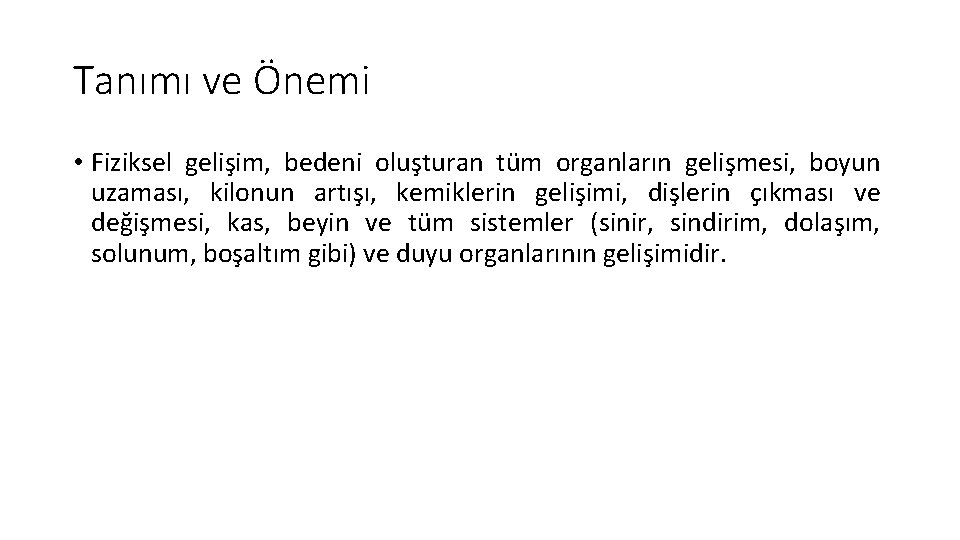 Tanımı ve Önemi

• Fiziksel gelişim, bedeni oluşturan tüm organların gelişmesi, boyun uzaması, kilonun artışı, kemiklerin gelişimi, dişlerin çıkması ve değişmesi, kas, beyin ve tüm sistemler (sinir, sindirim, dolaşım, solunum, boşaltım gibi) ve duyu organlarının gelişimidir.